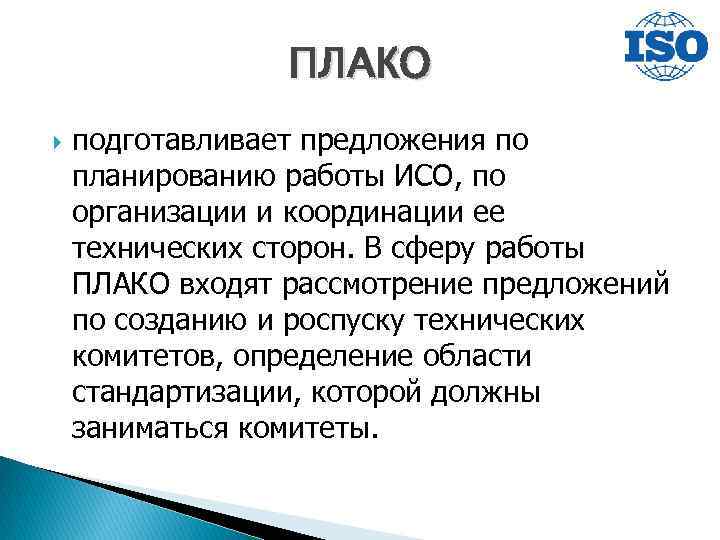 ПЛАКО

ISO

подготавливает предложения по планированию работы ИСО, по организации и координации ее технических сторон. В сферу работы ПЛАКО входят рассмотрение предложений по созданию и роспуску технических комитетов, определение области стандартизации, которой должны заниматься комитеты.